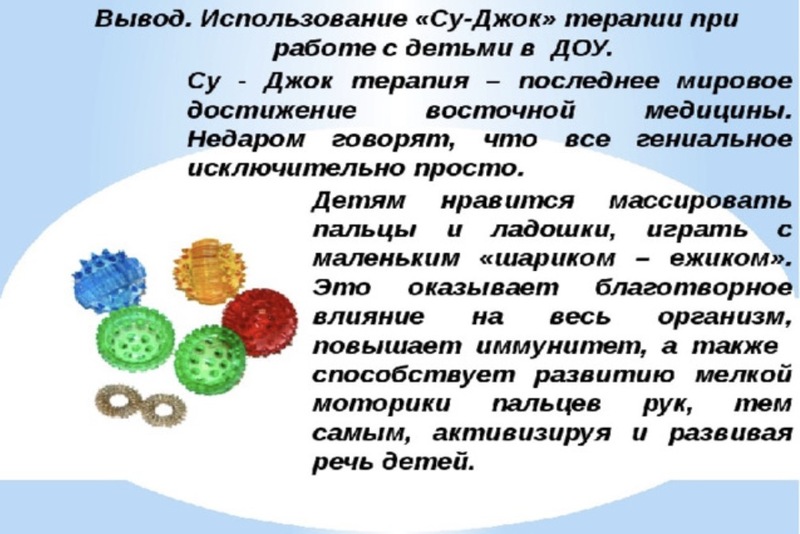 Вывод. Использование «Су-Джок» терапии при работе с детьми в ДОУ.

Су - Джок терапия – последнее мировое достижение восточной медицины. Недаром говорят, что все гениальное исключительно просто.

Детям нравится массировать пальцы и ладошки, играть с маленьким «шариком – ежиком». Это оказывает благотворное влияние на весь организм, повышает иммунитет, а также способствует развитию мелкой моторики пальцев рук, тем самым, активизируя и развивая речь детей.